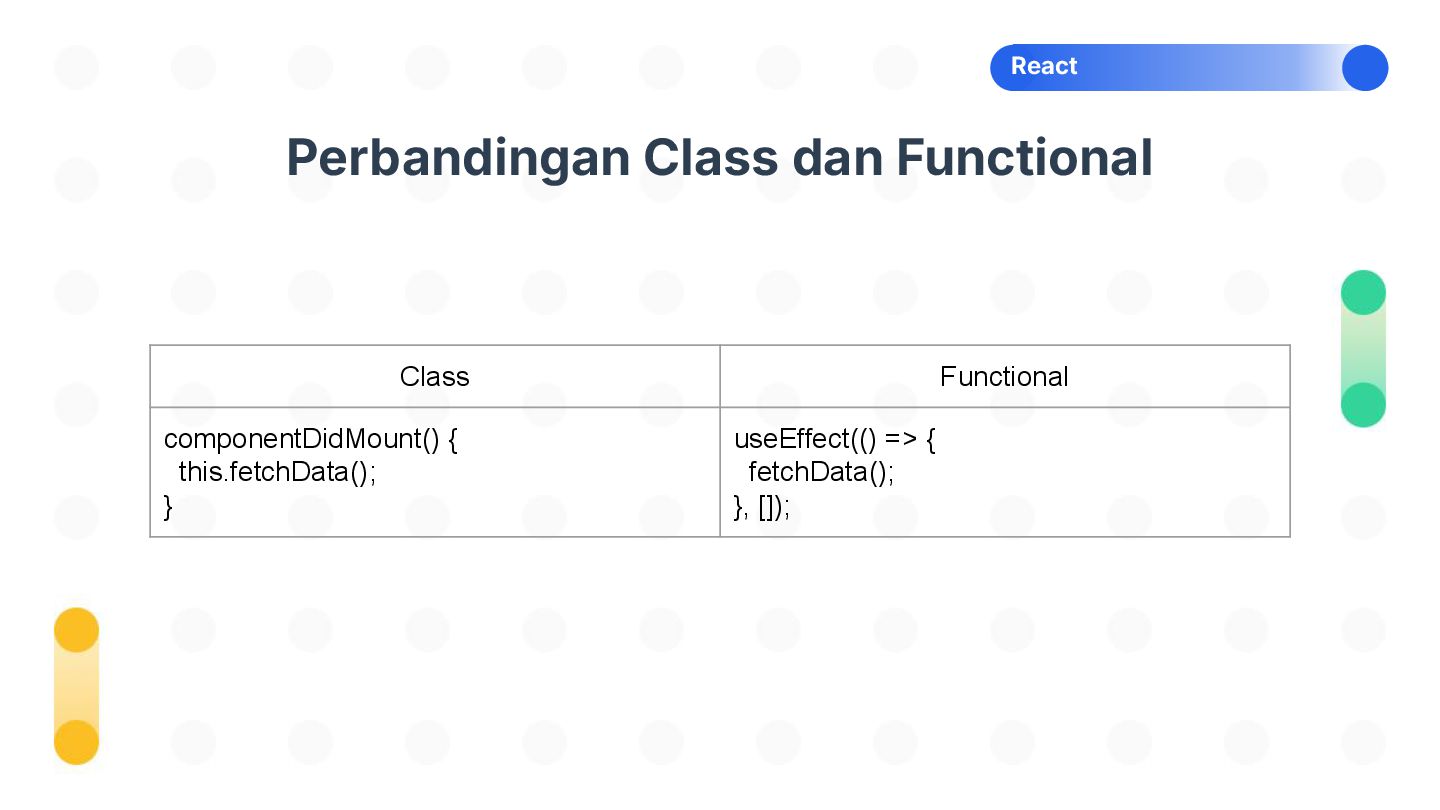 React

Perbandingan Class dan Functional

| Class | Functional |
|---|---|
| componentDidMount() { this.fetchData(); } | useEffect(() => { fetchData(); }, []); |